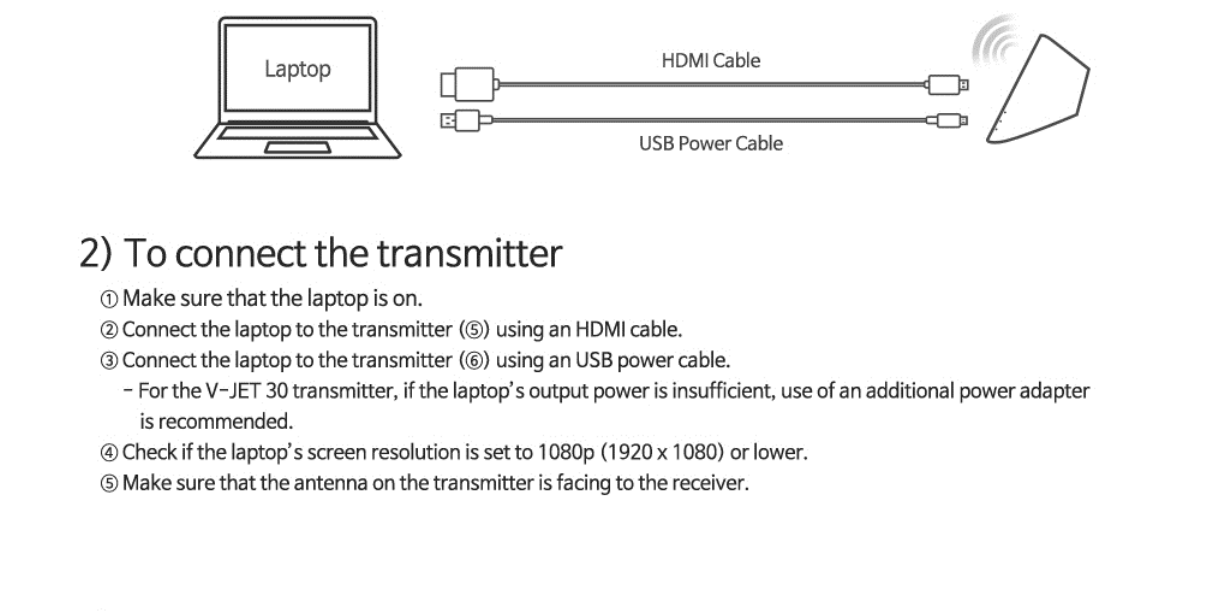 Laptop

HDMI Cable

USB Power Cable

2) To connect the transmitter

① Make sure that the laptop is on.
② Connect the laptop to the transmitter (⑤) using an HDMI cable.
③ Connect the laptop to the transmitter (⑥) using an USB power cable.
- For the V-JET 30 transmitter, if the laptop's output power is insufficient, use of an additional power adapter is recommended.
④ Check if the laptop's screen resolution is set to 1080p (1920 x 1080) or lower.
⑤ Make sure that the antenna on the transmitter is facing to the receiver.